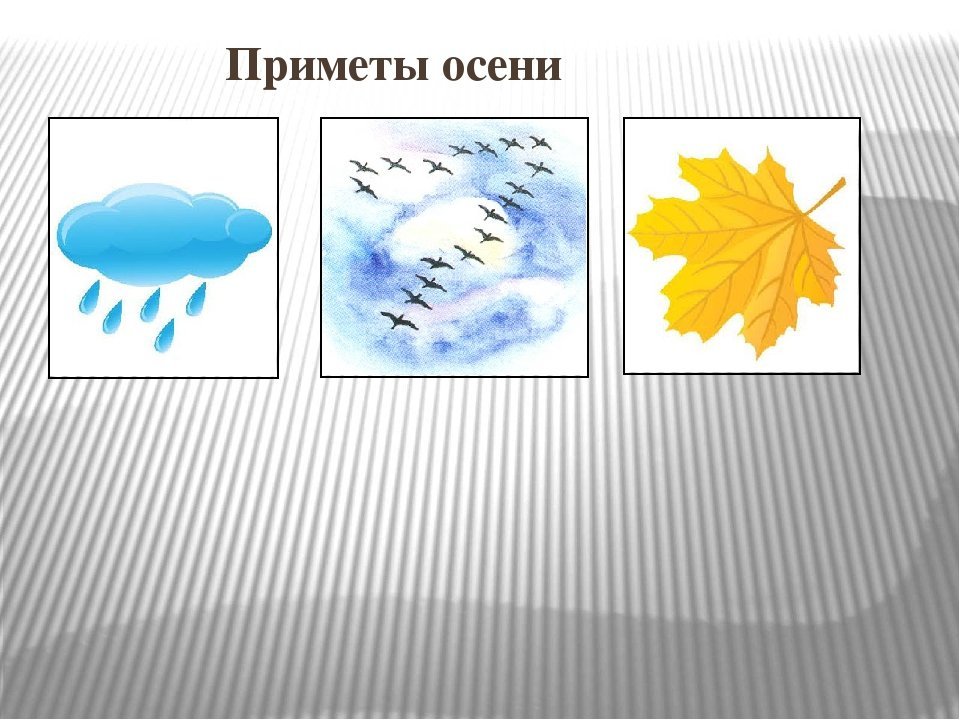 Приметы осени